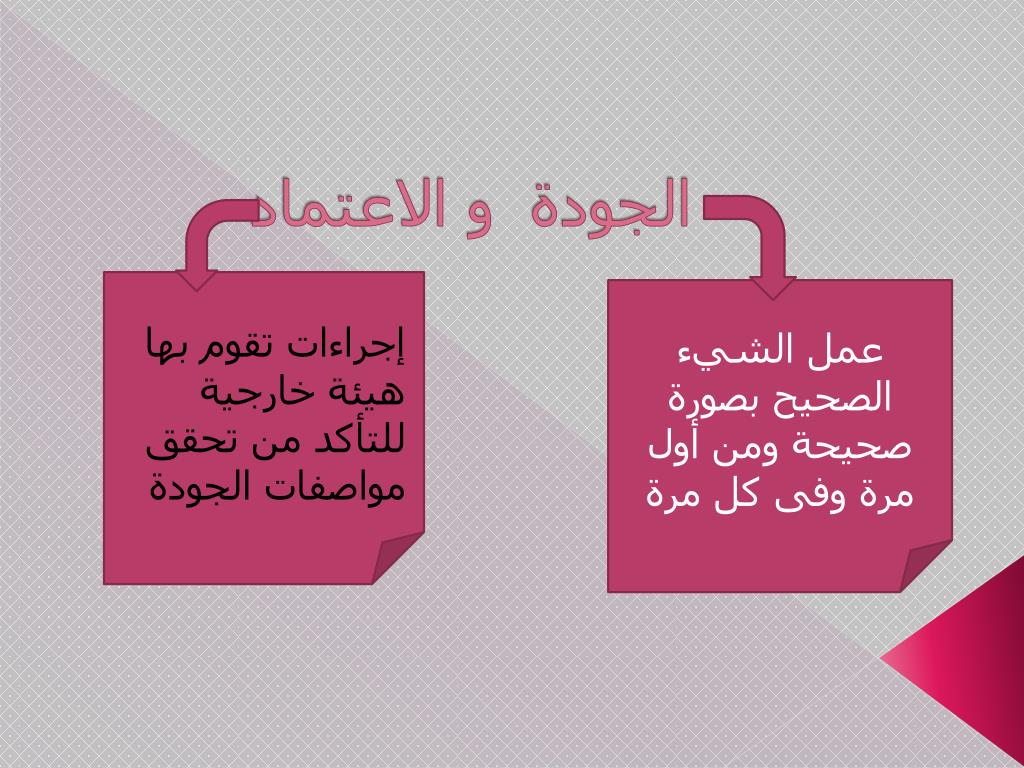 الجودة و الاعتماد

عمل الشيء الصحيح بصورة صحيحة ومن أول مرة وفى كل مرة

إجراءات تقوم بها هيئة خارجية للتأكد من تحقق مواصفات الجودة